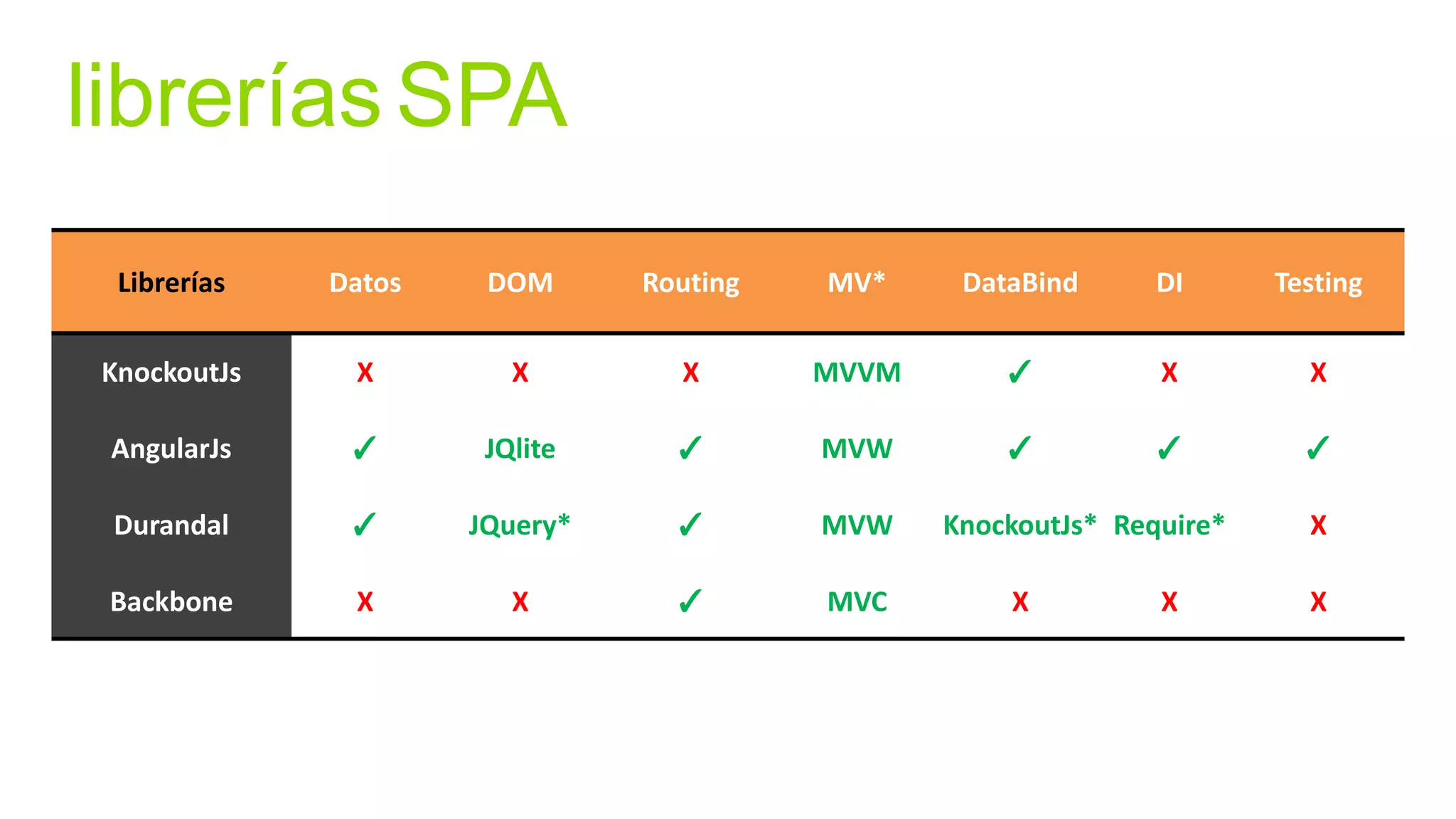 librerías SPA

| Librerías | Datos | DOM | Routing | MV* | DataBind | DI | Testing |
|---|---|---|---|---|---|---|---|
| KnockoutJs | X | X | X | MVVM | ✓ | X | X |
| AngularJs | ✓ | JQlite | ✓ | MVW | ✓ | ✓ | ✓ |
| Durandal | ✓ | JQuery* | ✓ | MVW | KnockoutJs* | Require* | X |
| Backbone | X | X | ✓ | MVC | X | X | X |